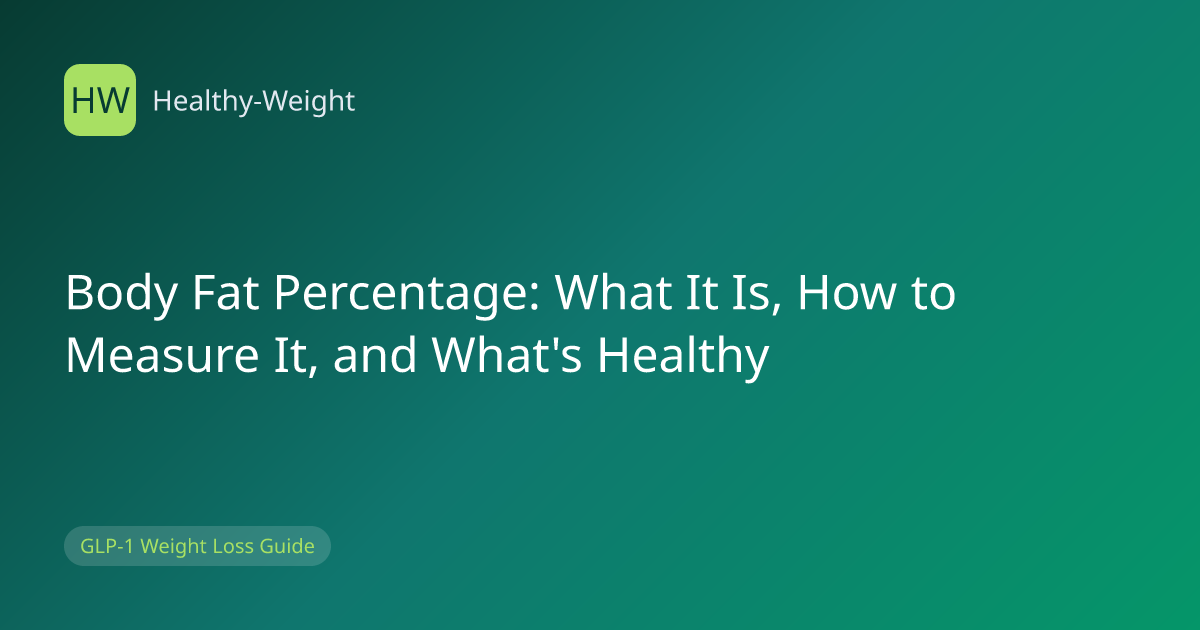 HW Healthy-Weight

Body Fat Percentage: What It Is, How to Measure It, and What's Healthy

GLP-1 Weight Loss Guide